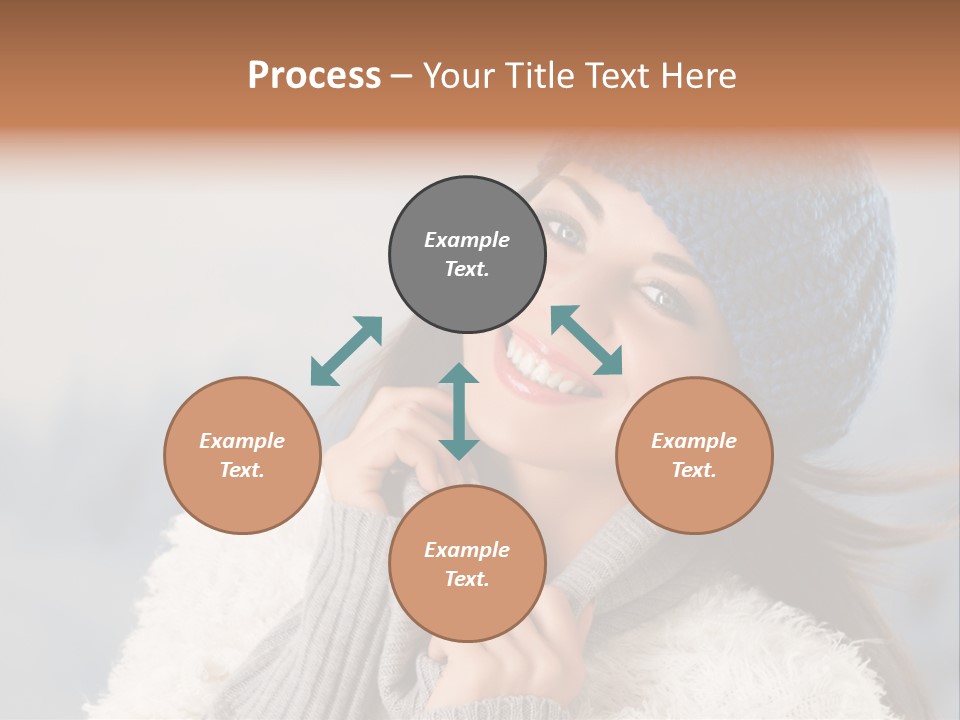 Process – Your Title Text Here

Example Text.

Example Text.

Example Text.

Example Text.